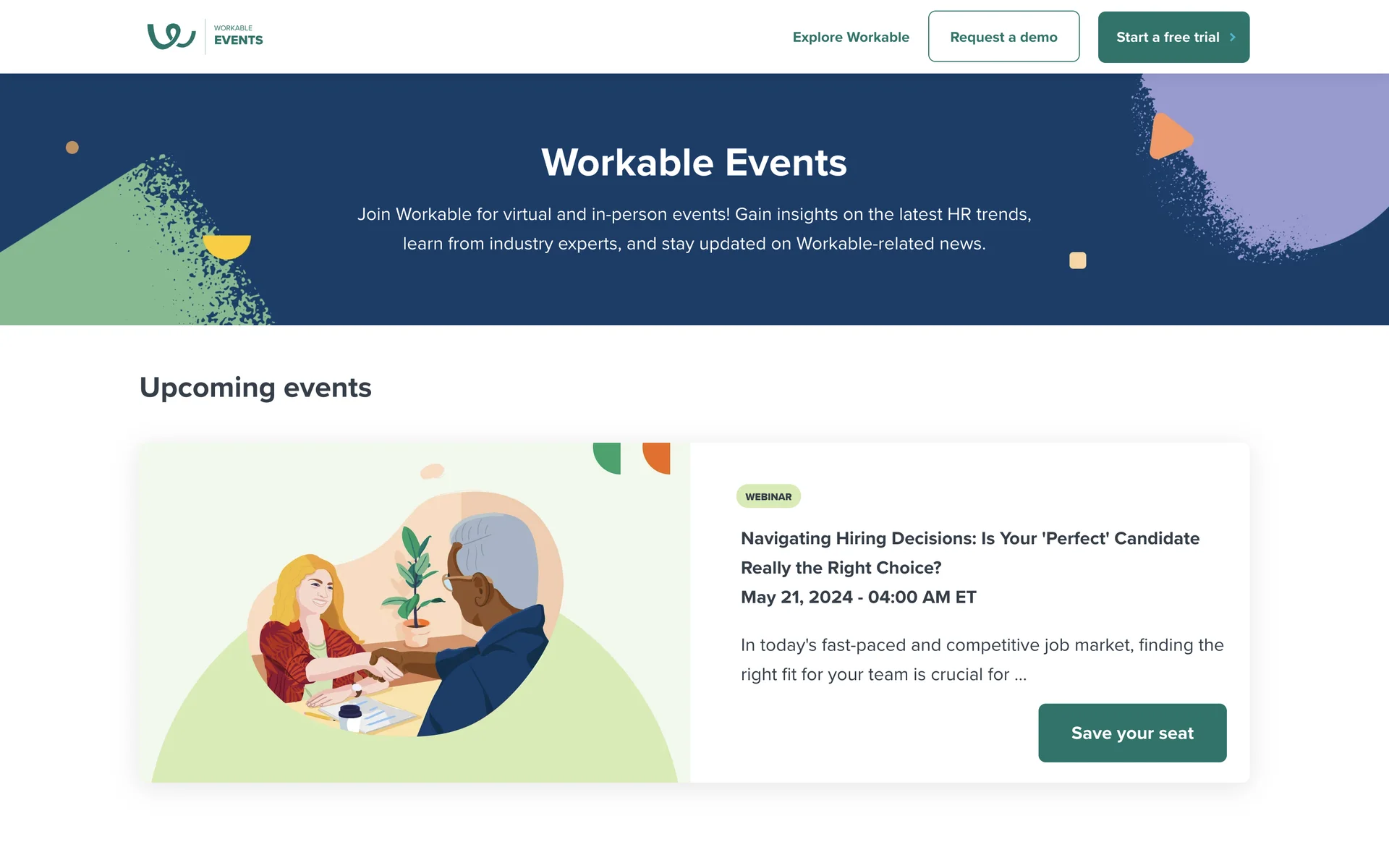 WORKABLE
EVENTS

Explore Workable

Request a demo

Start a free trial

Workable Events

Join Workable for virtual and in-person events! Gain insights on the latest HR trends, learn from industry experts, and stay updated on Workable-related news.

Upcoming events

WEBINAR

Navigating Hiring Decisions: Is Your 'Perfect' Candidate Really the Right Choice?

May 21, 2024 - 04:00 AM ET

In today's fast-paced and competitive job market, finding the right fit for your team is crucial for ...

Save your seat